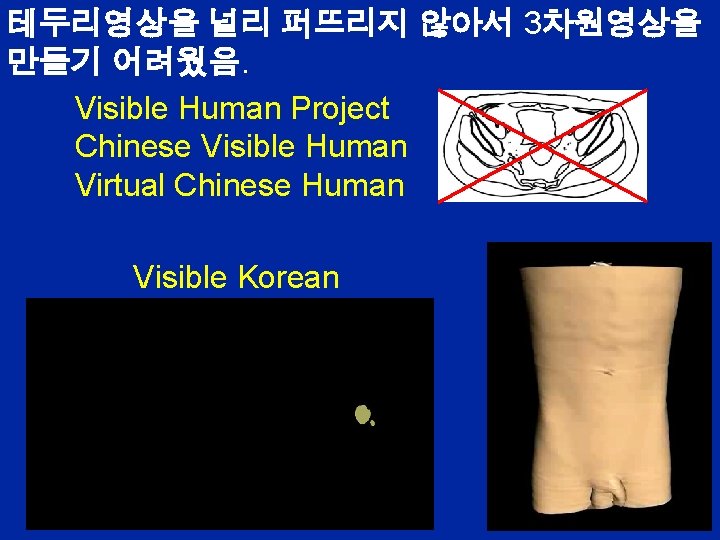 테두리영상을 널리 퍼뜨리지 않아서 3차원영상을 만들기 어려웠음.

Visible Human Project
Chinese Visible Human
Virtual Chinese Human

Visible Korean